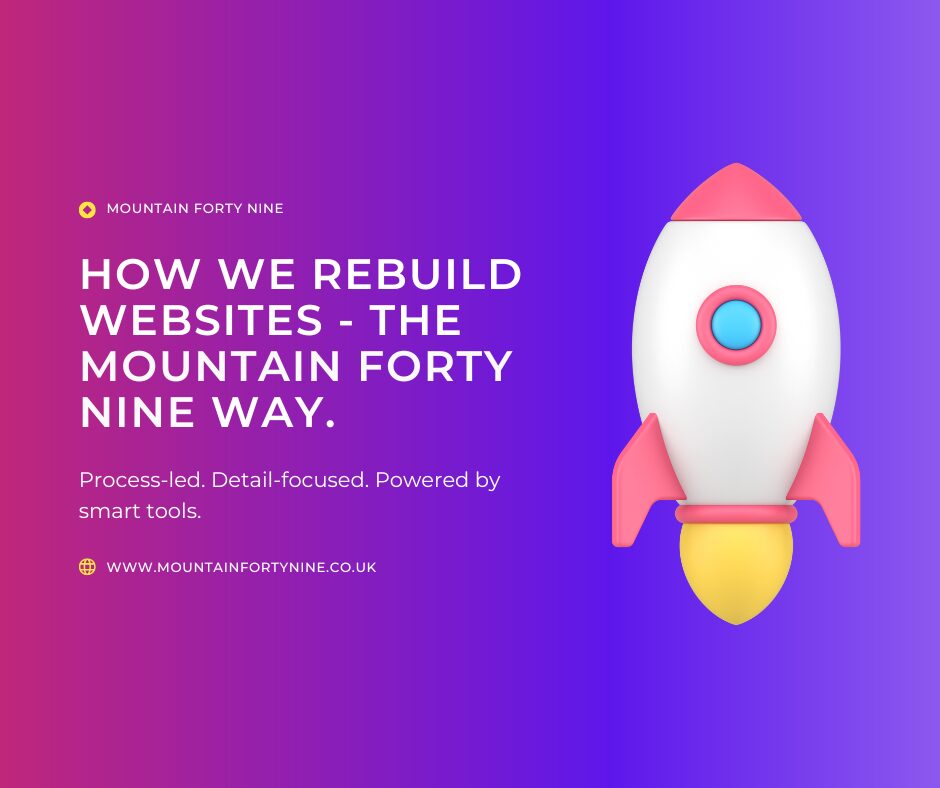 MOUNTAIN FORTY NINE

HOW WE REBUILD WEBSITES - THE MOUNTAIN FORTY NINE WAY.

Process-led. Detail-focused. Powered by smart tools.

WWW.MOUNTAINFORTYNINE.CO.UK